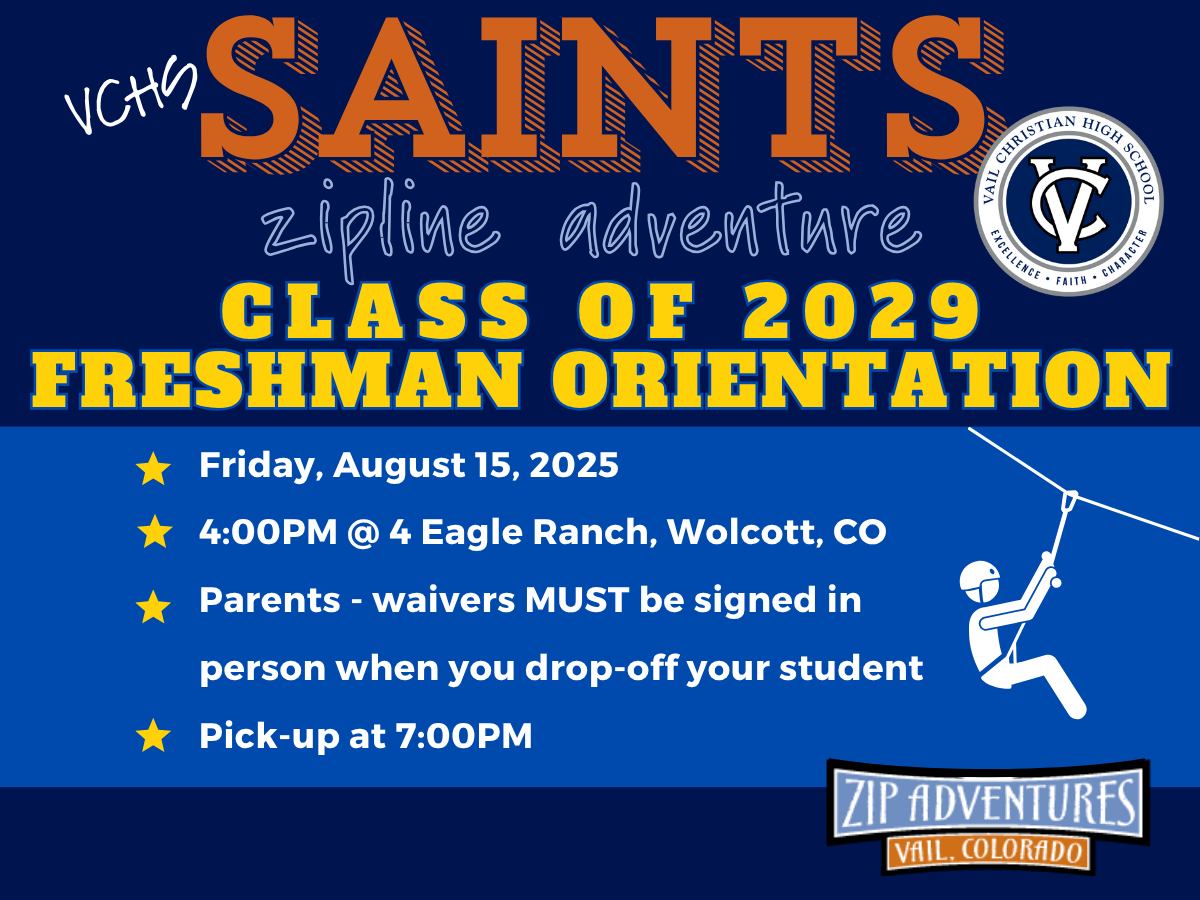 VCHS SAINTS

zipline adventure

VAIL CHRISTIAN HIGH SCHOOL
VC
EXCELLENCE • FAITH • CHARACTER

CLASS OF 2029
FRESHMAN ORIENTATION

Friday, August 15, 2025

4:00PM @ 4 Eagle Ranch, Wolcott, CO

Parents - waivers MUST be signed in person when you drop-off your student

Pick-up at 7:00PM

ZIP ADVENTURES
VAIL, COLORADO